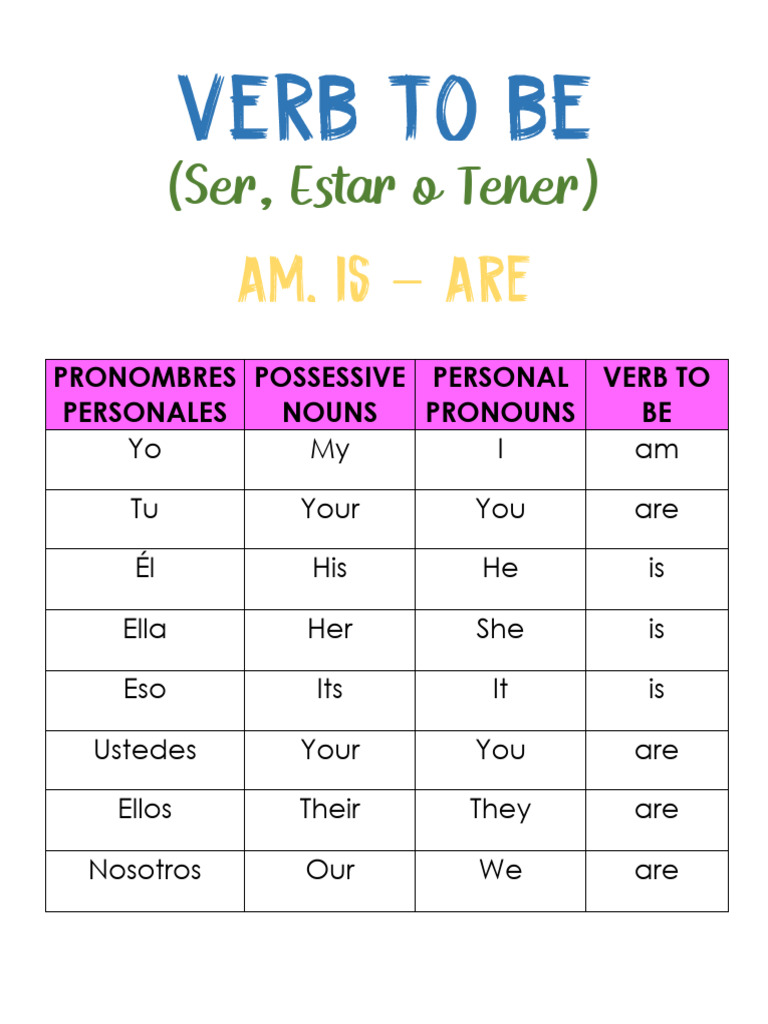 VERB TO BE
(Ser, Estar o Tener)

AM. IS – ARE

| PRONOMBRES PERSONALES | POSSESSIVE NOUNS | PERSONAL PRONOUNS | VERB TO BE |
|---|---|---|---|
| Yo | My | I | am |
| Tu | Your | You | are |
| Él | His | He | is |
| Ella | Her | She | is |
| Eso | Its | It | is |
| Ustedes | Your | You | are |
| Ellos | Their | They | are |
| Nosotros | Our | We | are |